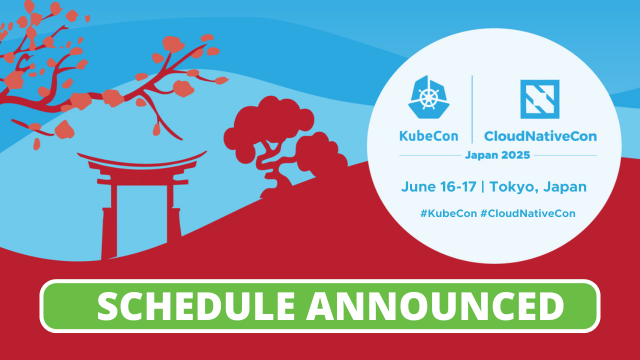 KubeCon | CloudNativeCon
Japan 2025

June 16-17 | Tokyo, Japan

#KubeCon #CloudNativeCon

SCHEDULE ANNOUNCED